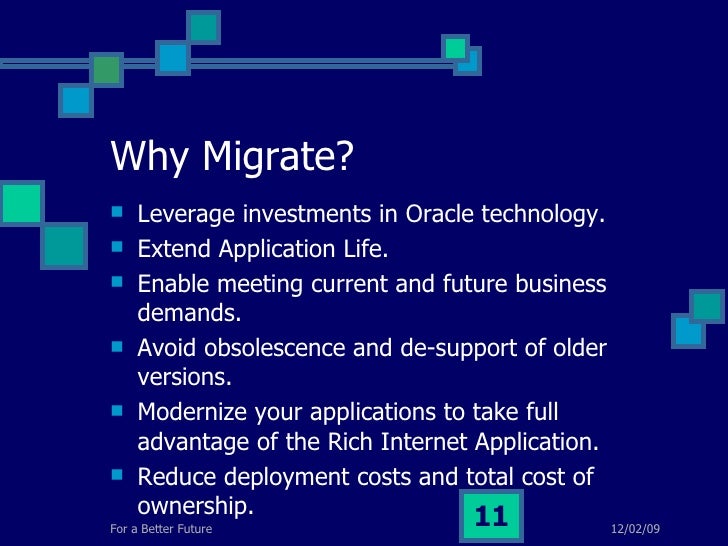 Why Migrate?

- Leverage investments in Oracle technology.
- Extend Application Life.
- Enable meeting current and future business demands.
- Avoid obsolescence and de-support of older versions.
- Modernize your applications to take full advantage of the Rich Internet Application.
- Reduce deployment costs and total cost of ownership.

For a Better Future

11

12/02/09